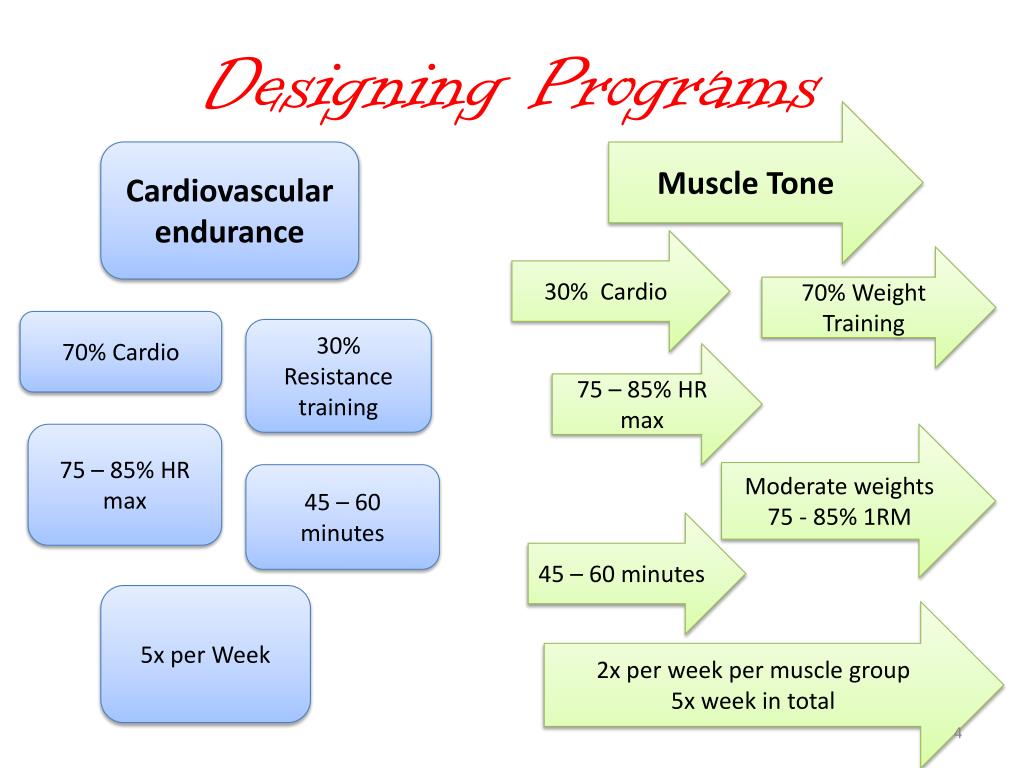 Designing Programs

Cardiovascular endurance

70% Cardio

30% Resistance training

75 – 85% HR max

45 – 60 minutes

5x per Week

Muscle Tone

30% Cardio

70% Weight Training

75 – 85% HR max

Moderate weights 75 - 85% 1RM

45 – 60 minutes

2x per week per muscle group
5x week in total

4